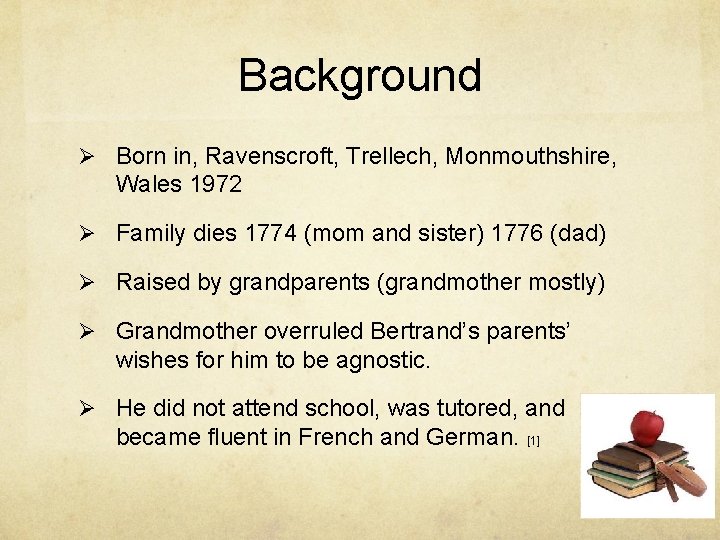 Background

➢ Born in, Ravenscroft, Trellech, Monmouthshire, Wales 1972

➢ Family dies 1774 (mom and sister) 1776 (dad)

➢ Raised by grandparents (grandmother mostly)

➢ Grandmother overruled Bertrand's parents' wishes for him to be agnostic.

➢ He did not attend school, was tutored, and became fluent in French and German. [1]